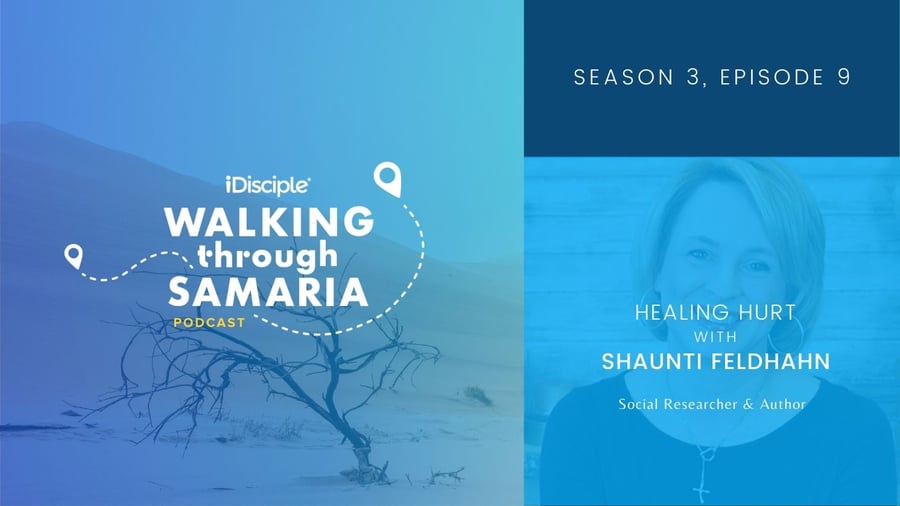 iDisciple
WALKING through SAMARIA
PODCAST

SEASON 3, EPISODE 9

HEALING HURT
WITH
SHAUNTI FELDHAHN

Social Researcher & Author